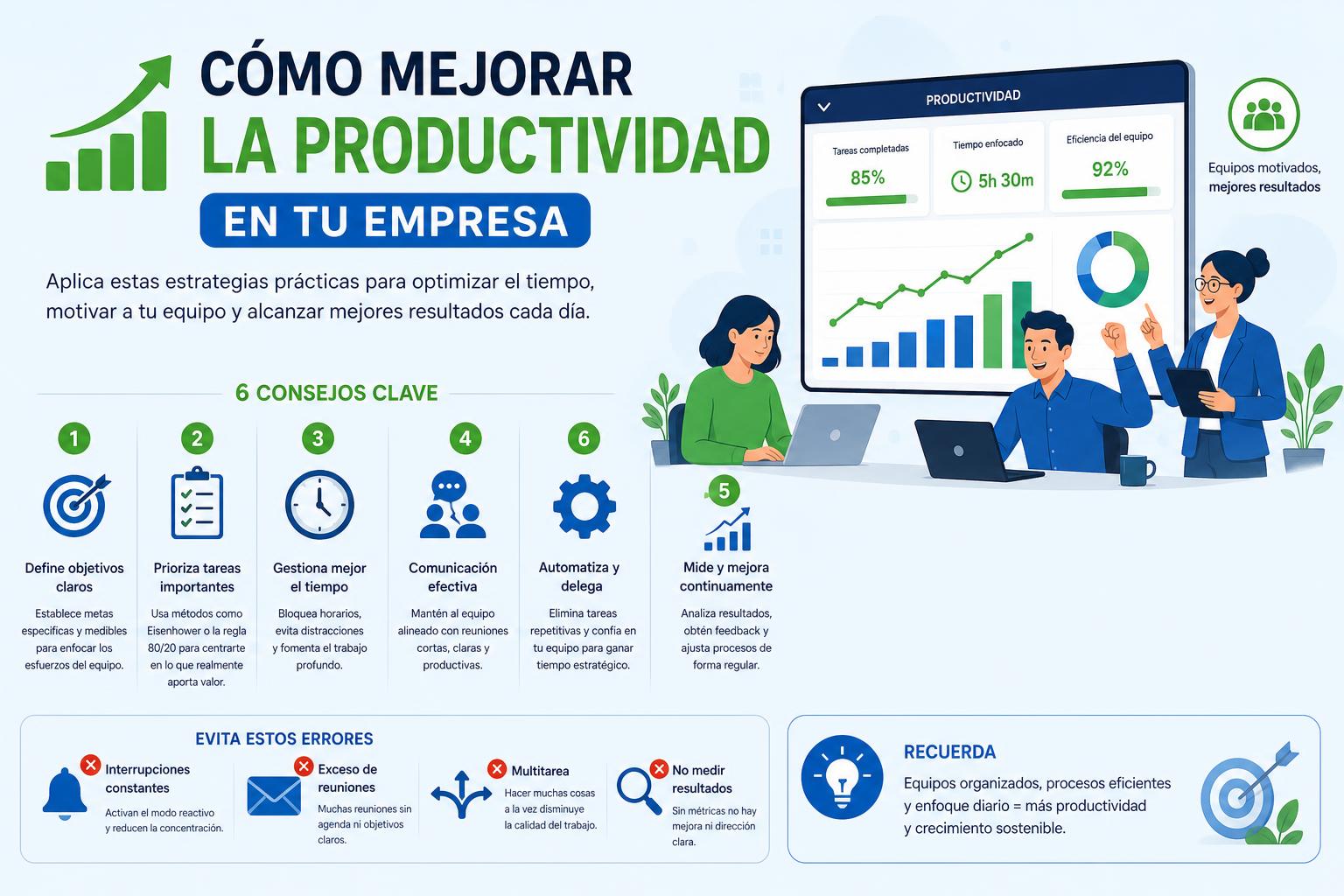 CÓMO MEJORAR
LA PRODUCTIVIDAD
EN TU EMPRESA

Aplica estas estrategias prácticas para optimizar el tiempo, motivar a tu equipo y alcanzar mejores resultados cada día.

PRODUCTIVIDAD

Tareas completadas
85%

Tiempo enfocado
5h 30m

Eficiencia del equipo
92%

Equipos motivados, mejores resultados

6 CONSEJOS CLAVE

1
Define objetivos claros
Establece metas específicas y medibles para enfocar los esfuerzos del equipo.

2
Prioriza tareas importantes
Usa métodos como Eisenhower o la regla 80/20 para centrarte en lo que realmente aporta valor.

3
Gestiona mejor el tiempo
Bloquea horarios, evita distracciones y fomenta el trabajo profundo.

4
Comunicación efectiva
Mantén al equipo alineado con reuniones cortas, claras y productivas.

6
Automatiza y delega
Elimina tareas repetitivas y confía en tu equipo para ganar tiempo estratégico.

5
Mide y mejora continuamente
Analiza resultados, obtén feedback y ajusta procesos de forma regular.

EVITA ESTOS ERRORES

Interrupciones constantes
Activan el modo reactivo y reducen la concentración.

Exceso de reuniones
Muchas reuniones sin agenda ni objetivos claros.

Multitarea
Hacer muchas cosas a la vez disminuye la calidad del trabajo.

No medir resultados
Sin métricas no hay mejora ni dirección clara.

RECUERDA
Equipos organizados, procesos eficientes y enfoque diario = más productividad y crecimiento sostenible.